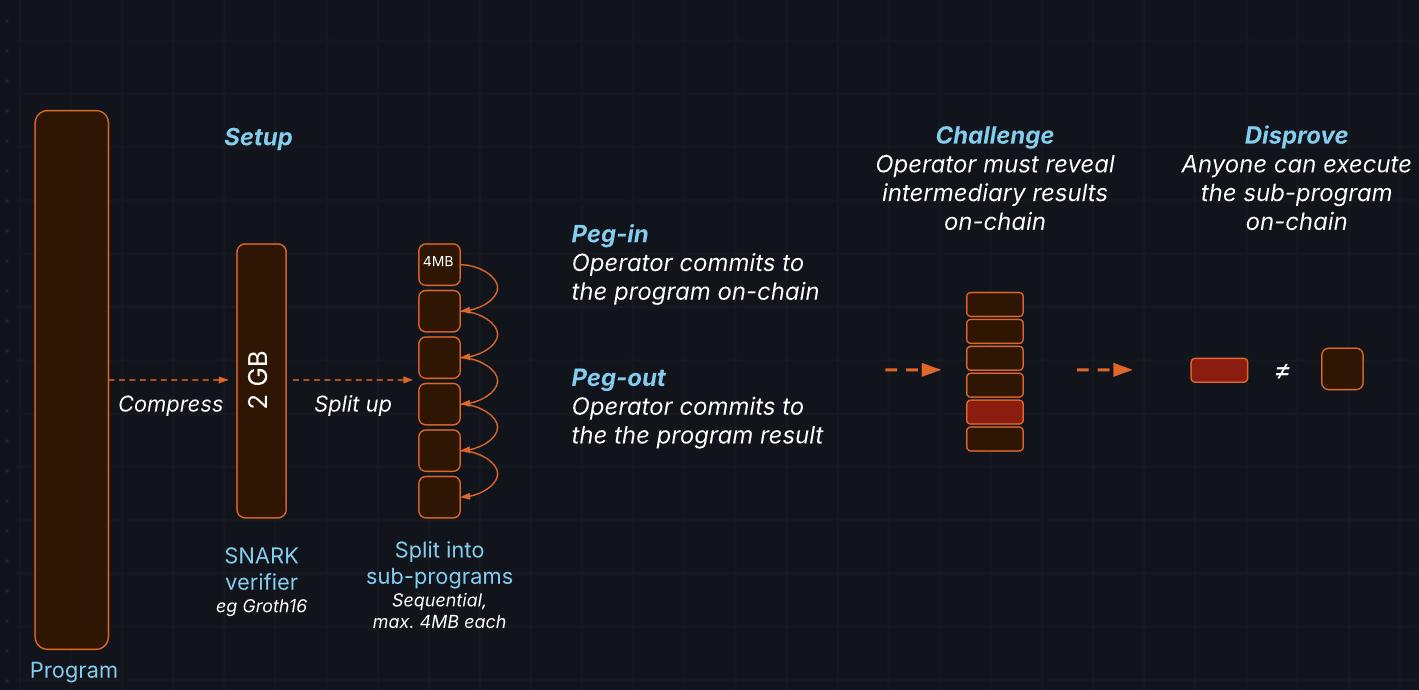 Setup

Compress

2 GB

Split up

4MB

SNARK verifier
eg Groth16

Split into sub-programs
Sequential, max. 4MB each

Program

Peg-in
Operator commits to the program on-chain

Peg-out
Operator commits to the the program result

Challenge
Operator must reveal intermediary results on-chain

Disprove
Anyone can execute the sub-program on-chain

≠